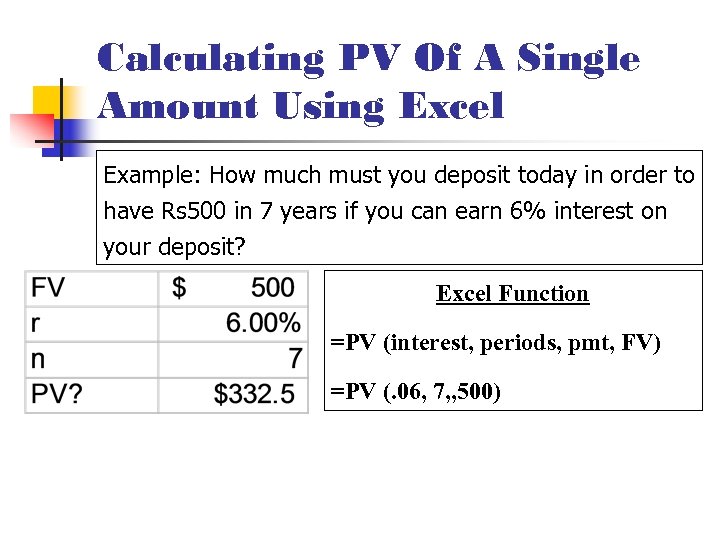 Calculating PV Of A Single Amount Using Excel

Example: How much must you deposit today in order to have Rs500 in 7 years if you can earn 6% interest on your deposit?

| FV | $ 500 |
|---|---|
| r | 6.00% |
| n | 7 |
| PV? | $332.5 |

Excel Function

=PV (interest, periods, pmt, FV)

=PV (.06, 7,,500)